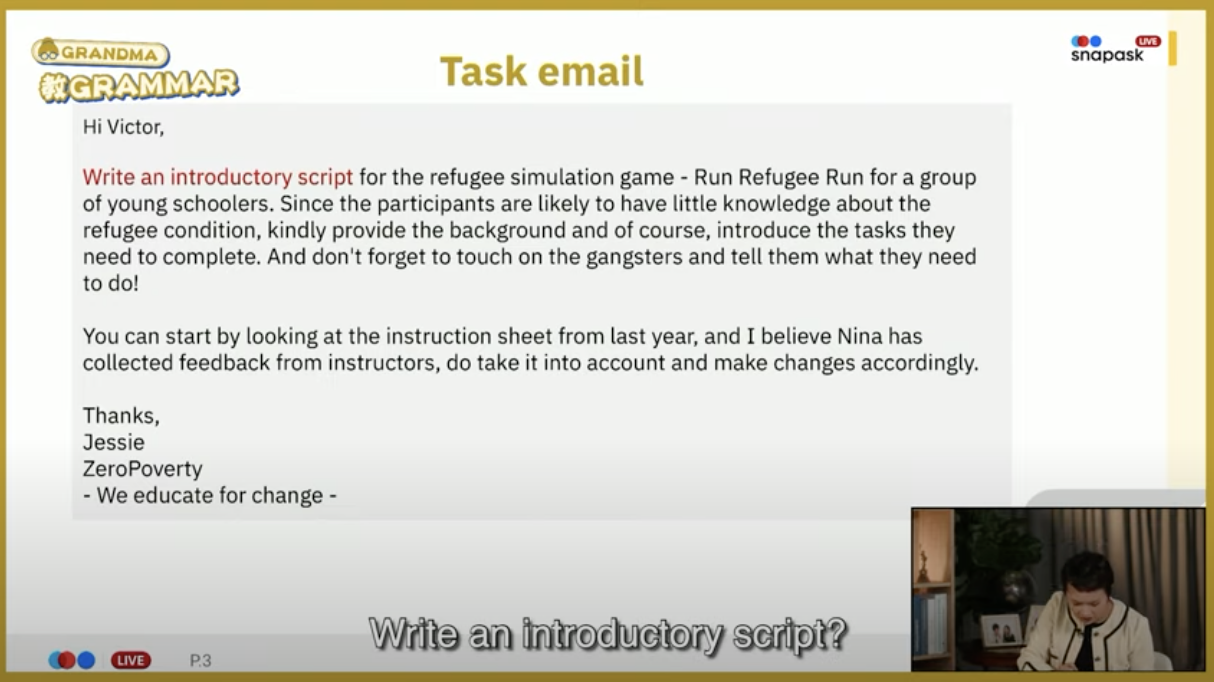 GRANDMA
教GRAMMAR

Task email

snapask LIVE

Hi Victor,

Write an introductory script for the refugee simulation game - Run Refugee Run for a group of young schoolers. Since the participants are likely to have little knowledge about the refugee condition, kindly provide the background and of course, introduce the tasks they need to complete. And don't forget to touch on the gangsters and tell them what they need to do!

You can start by looking at the instruction sheet from last year, and I believe Nina has collected feedback from instructors, do take it into account and make changes accordingly.

Thanks,
Jessie
ZeroPoverty
- We educate for change -

LIVE P.3

Write an introductory script?